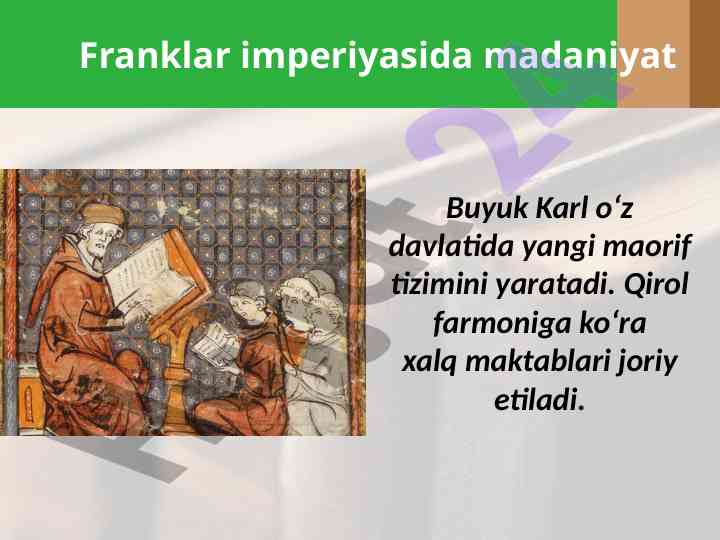 Franklar imperiyasida madaniyat

Buyuk Karl o‘z davlatida yangi maorif tizimini yaratadi. Qirol farmoniga ko‘ra xalq maktablari joriy etiladi.